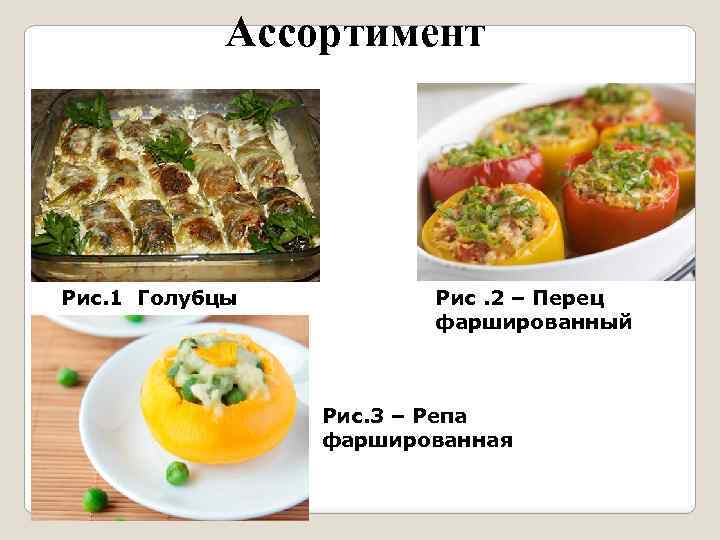 Ассортимент

Рис.1 Голубцы

Рис .2 – Перец фаршированный

Рис.3 – Репа фаршированная